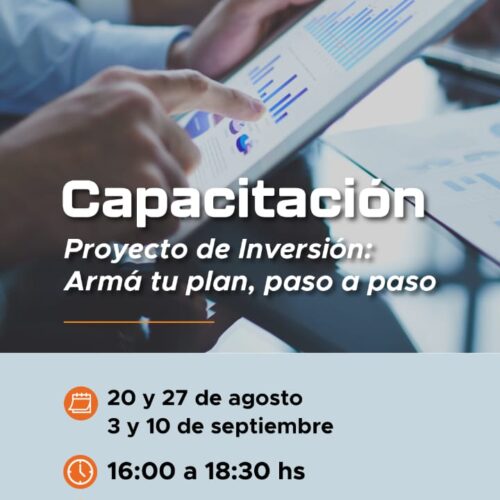 Capacitación
Proyecto de Inversión:
Armá tu plan, paso a paso

20 y 27 de agosto
3 y 10 de septiembre

16:00 a 18:30 hs